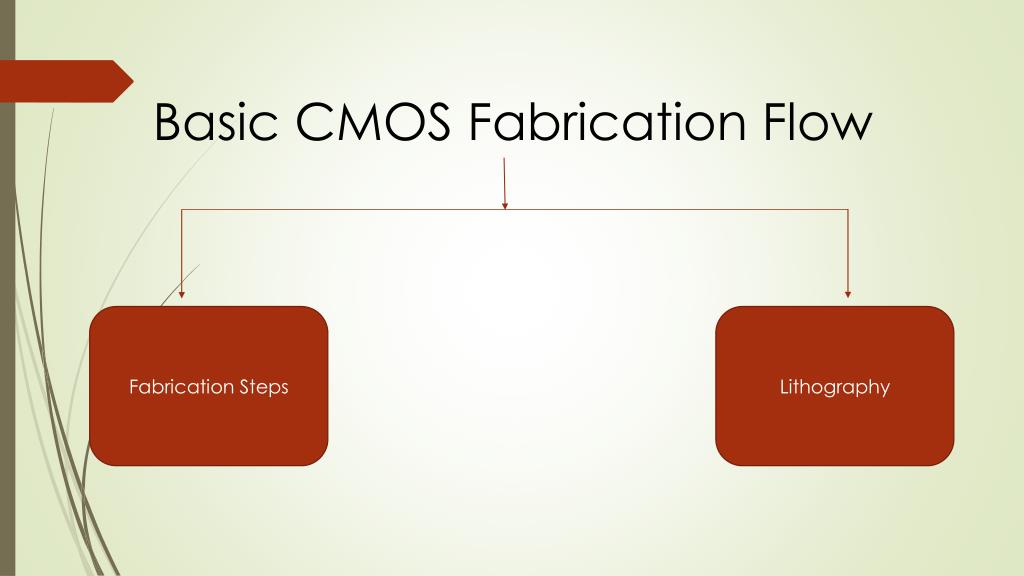 Basic CMOS Fabrication Flow

Fabrication Steps

Lithography